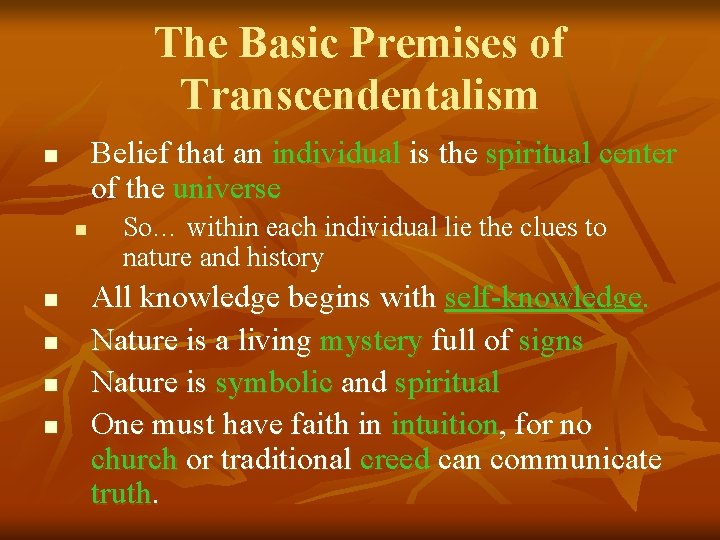 The Basic Premises of Transcendentalism

- Belief that an individual is the spiritual center of the universe
  - So… within each individual lie the clues to nature and history
- All knowledge begins with self-knowledge.
- Nature is a living mystery full of signs
- Nature is symbolic and spiritual
- One must have faith in intuition, for no church or traditional creed can communicate truth.